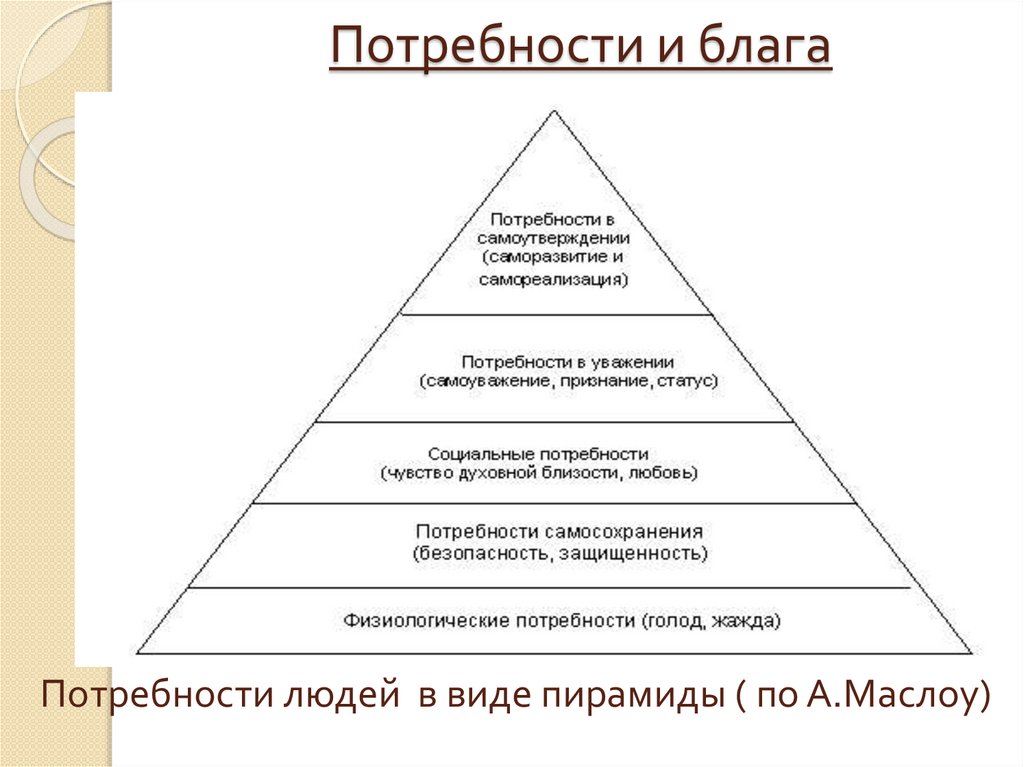 Потребности и блага

Потребности в самоутверждении (саморазвитие и самореализация)

Потребности в уважении (самоуважение, признание, статус)

Социальные потребности (чувство духовной близости, любовь)

Потребности самосохранения (безопасность, защищенность)

Физиологические потребности (голод, жажда)

Потребности людей в виде пирамиды ( по А.Маслоу)